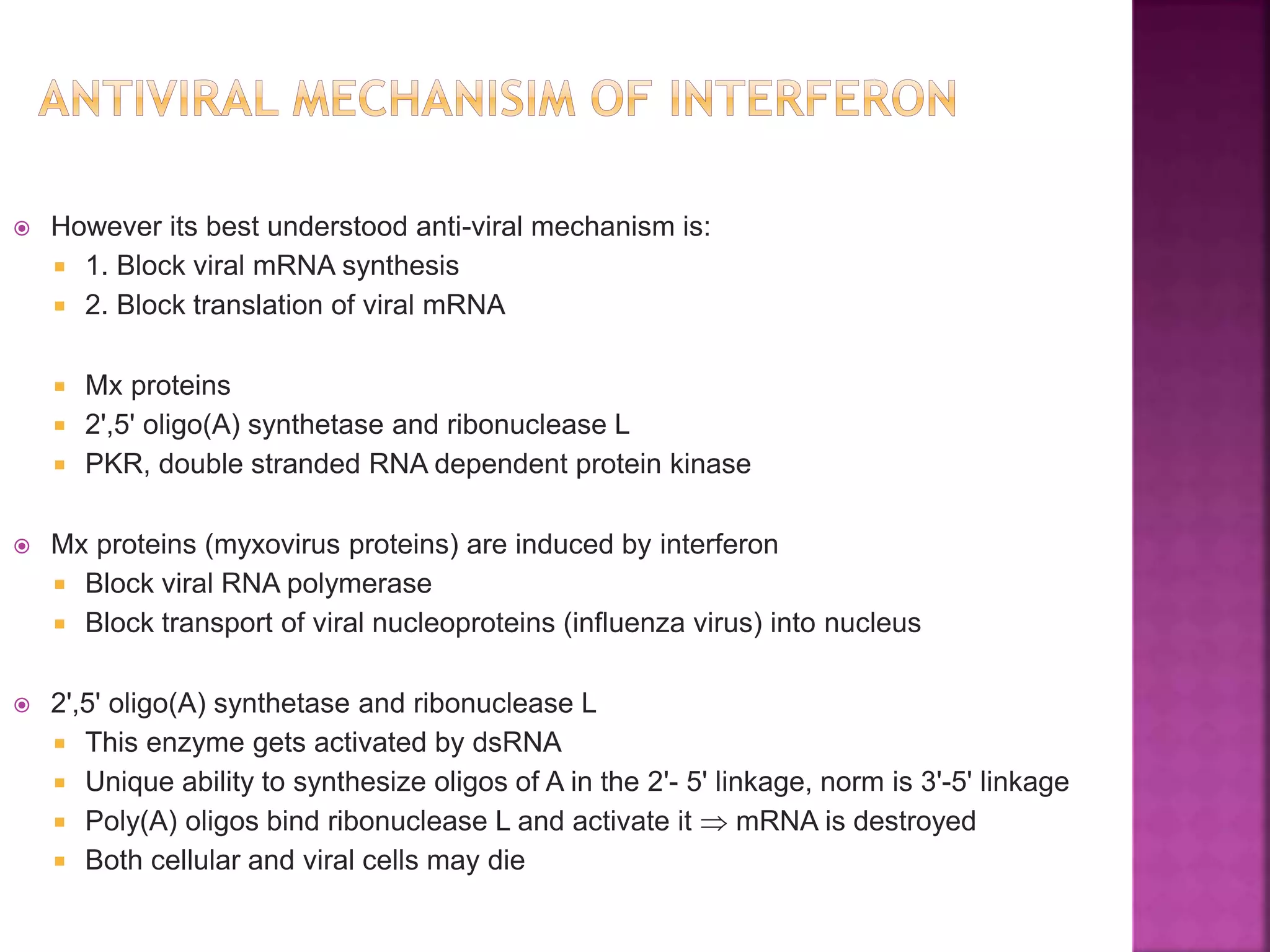 ANTIVIRAL MECHANISIM OF INTERFERON

However its best understood anti-viral mechanism is:
1. Block viral mRNA synthesis
2. Block translation of viral mRNA

Mx proteins
2',5' oligo(A) synthetase and ribonuclease L
PKR, double stranded RNA dependent protein kinase

Mx proteins (myxovirus proteins) are induced by interferon
Block viral RNA polymerase
Block transport of viral nucleoproteins (influenza virus) into nucleus

2',5' oligo(A) synthetase and ribonuclease L
This enzyme gets activated by dsRNA
Unique ability to synthesize oligos of A in the 2'- 5' linkage, norm is 3'-5' linkage
Poly(A) oligos bind ribonuclease L and activate it $\Rightarrow$ mRNA is destroyed
Both cellular and viral cells may die